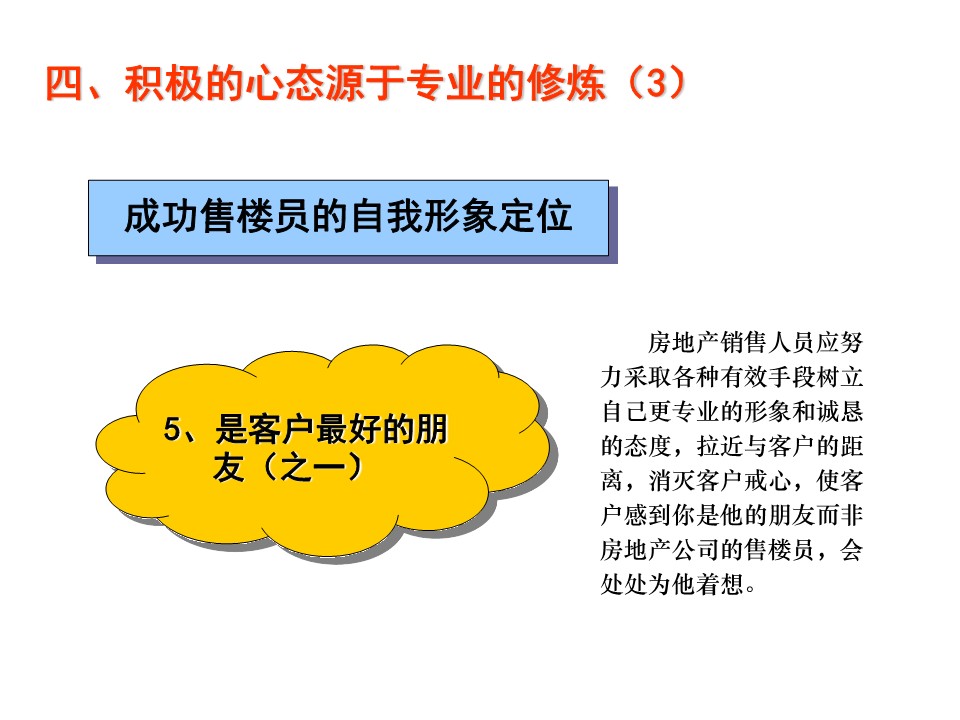 四、积极的心态源于专业的修炼（3）

成功售楼员的自我形象定位

5、是客户最好的朋友（之一）

房地产销售人员应努力采取各种有效手段树立自己更专业的形象和诚恳的态度，拉近与客户的距离，消灭客户戒心，使客户感到你是他的朋友而非房地产公司的售楼员，会处处为他着想。